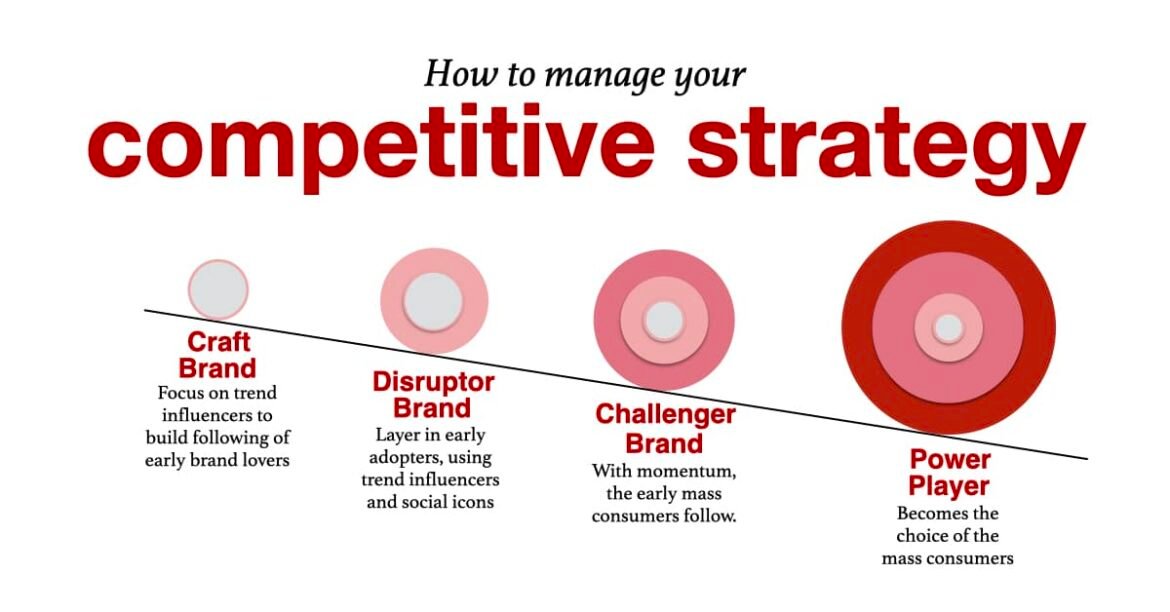 How to manage your
competitive strategy

Craft Brand
Focus on trend influencers to build following of early brand lovers

Disruptor Brand
Layer in early adopters, using trend influencers and social icons

Challenger Brand
With momentum, the early mass consumers follow.

Power Player
Becomes the choice of the mass consumers